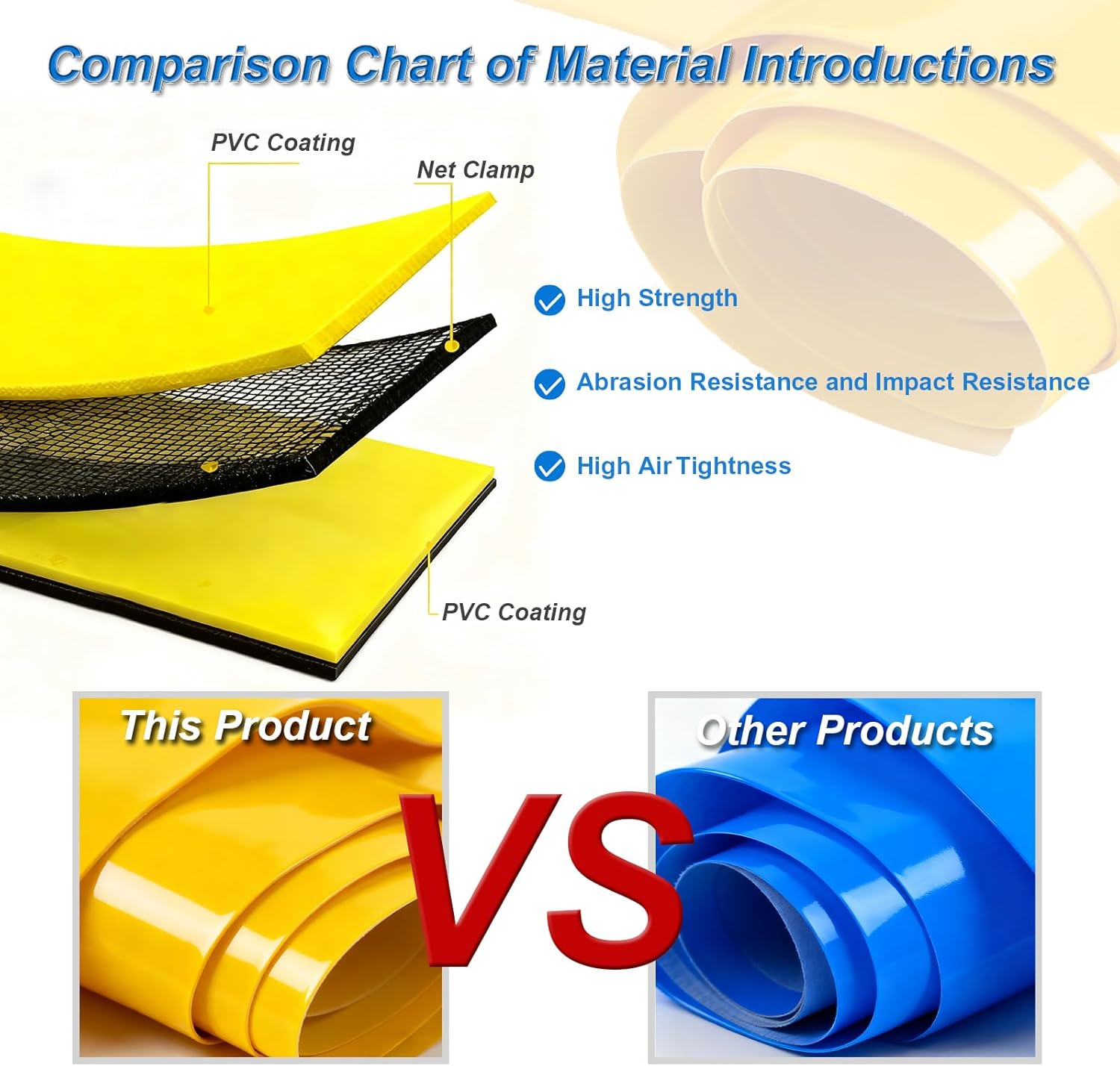 Comparison Chart of Material Introductions

PVC Coating

Net Clamp

High Strength

Abrasion Resistance and Impact Resistance

High Air Tightness

PVC Coating

This Product

VS

Other Products